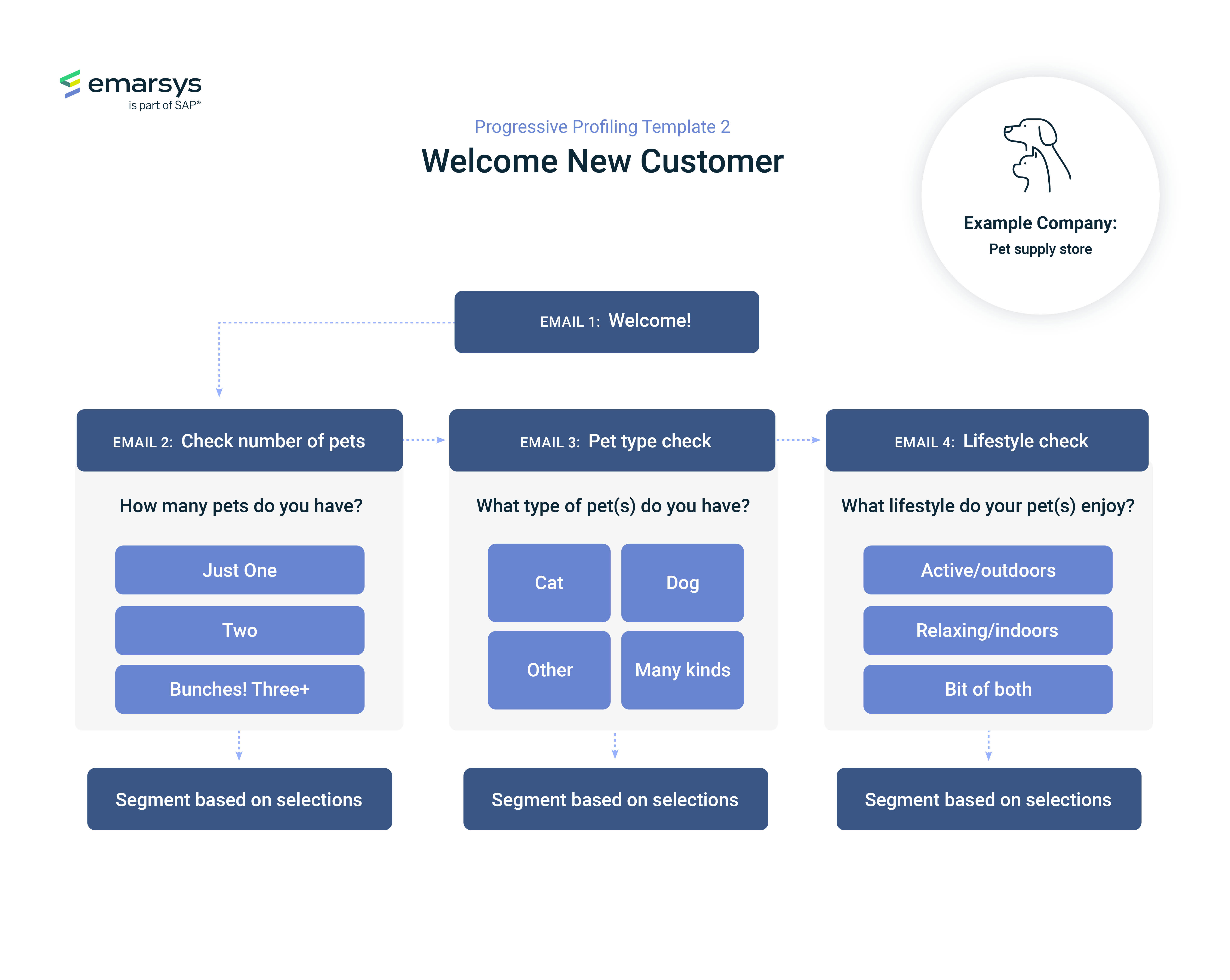 emarsys
is part of SAP®

Progressive Profiling Template 2

Welcome New Customer

Example Company:
Pet supply store

EMAIL 1: Welcome!

EMAIL 2: Check number of pets

How many pets do you have?

Just One

Two

Bunches! Three+

Segment based on selections

EMAIL 3: Pet type check

What type of pet(s) do you have?

Cat

Dog

Other

Many kinds

Segment based on selections

EMAIL 4: Lifestyle check

What lifestyle do your pet(s) enjoy?

Active/outdoors

Relaxing/indoors

Bit of both

Segment based on selections